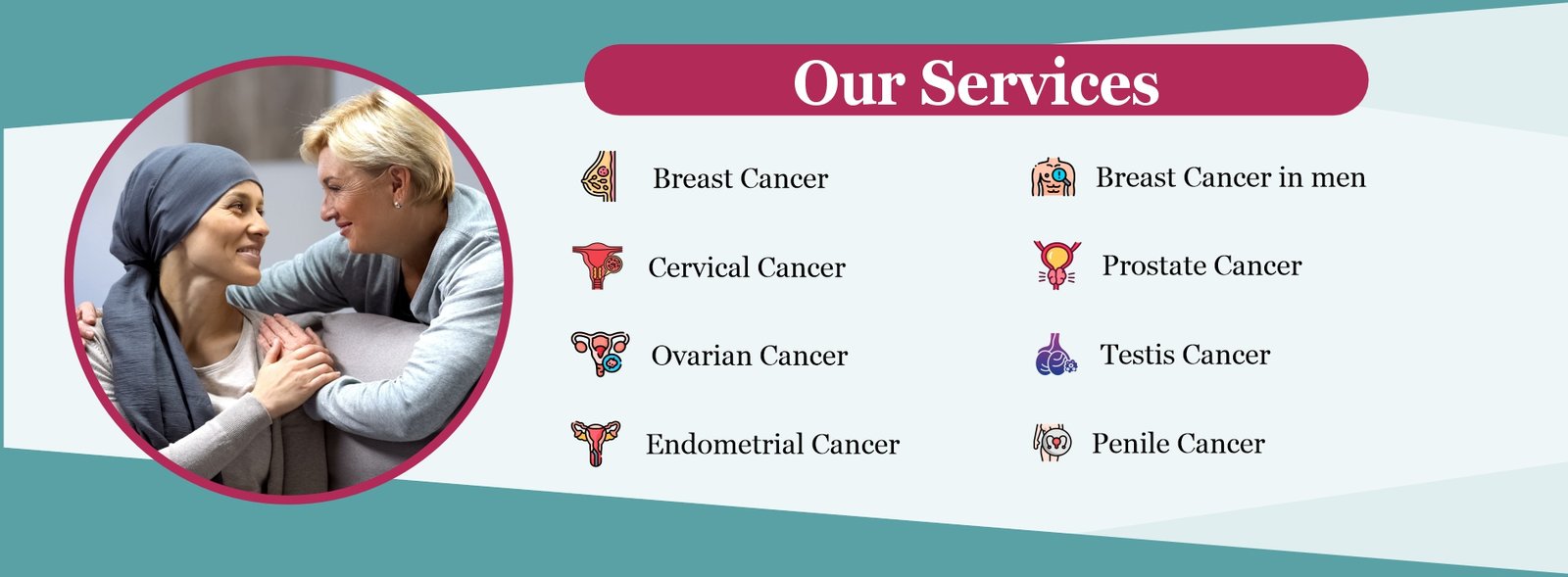 Our Services

Breast Cancer

Cervical Cancer

Ovarian Cancer

Endometrial Cancer

Breast Cancer in men

Prostate Cancer

Testis Cancer

Penile Cancer